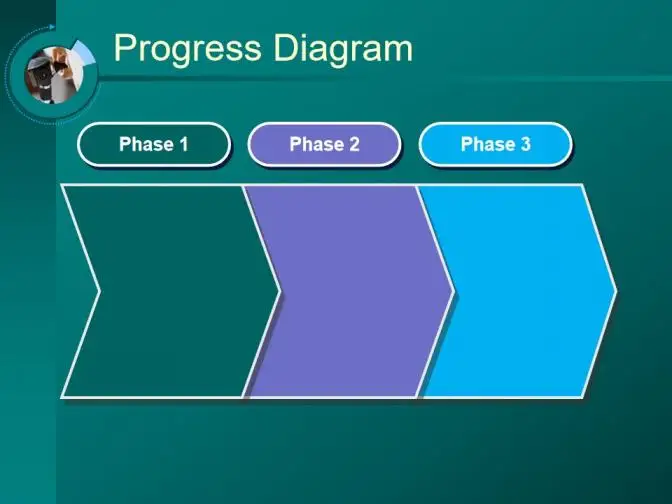 Progress Diagram

Phase 1

Phase 2

Phase 3